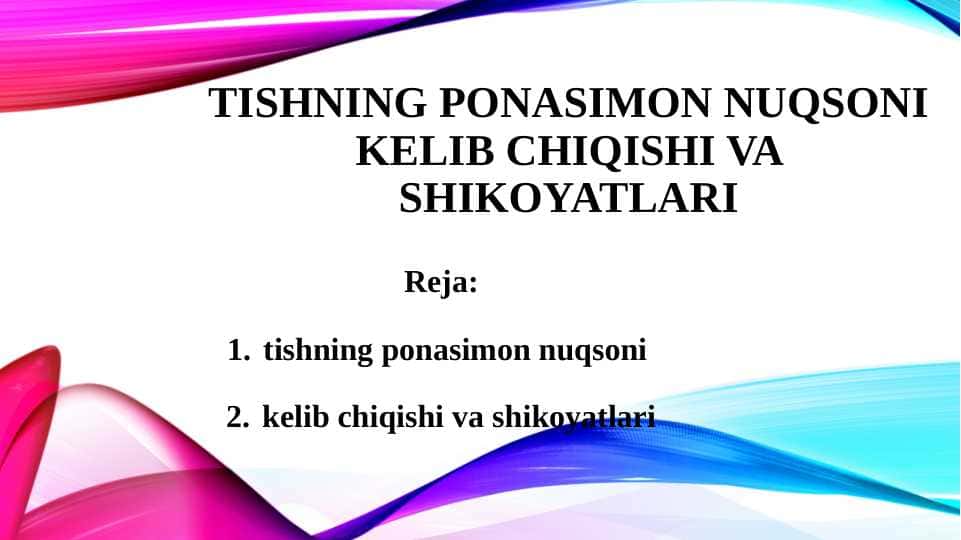 TISHNING PONASIMON NUQSONI KELIB CHIQISHI VA SHIKOYATLARI

Reja:

1. tishning ponasimon nuqsoni

2. kelib chiqishi va shikoyatlari